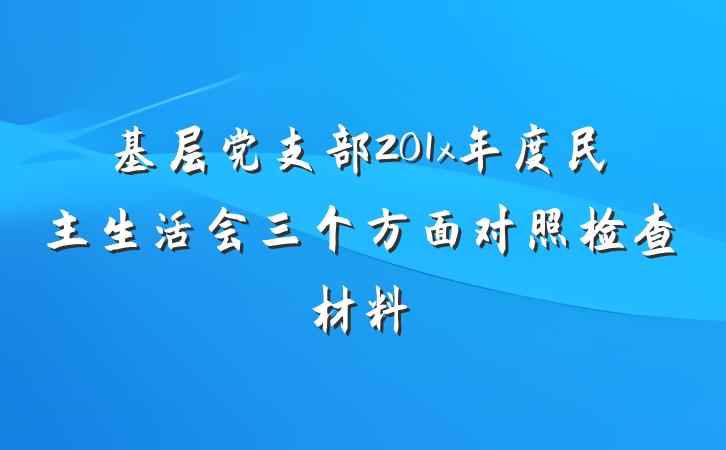 基层党支部201x年度民主生活会三个方面对照检查材料